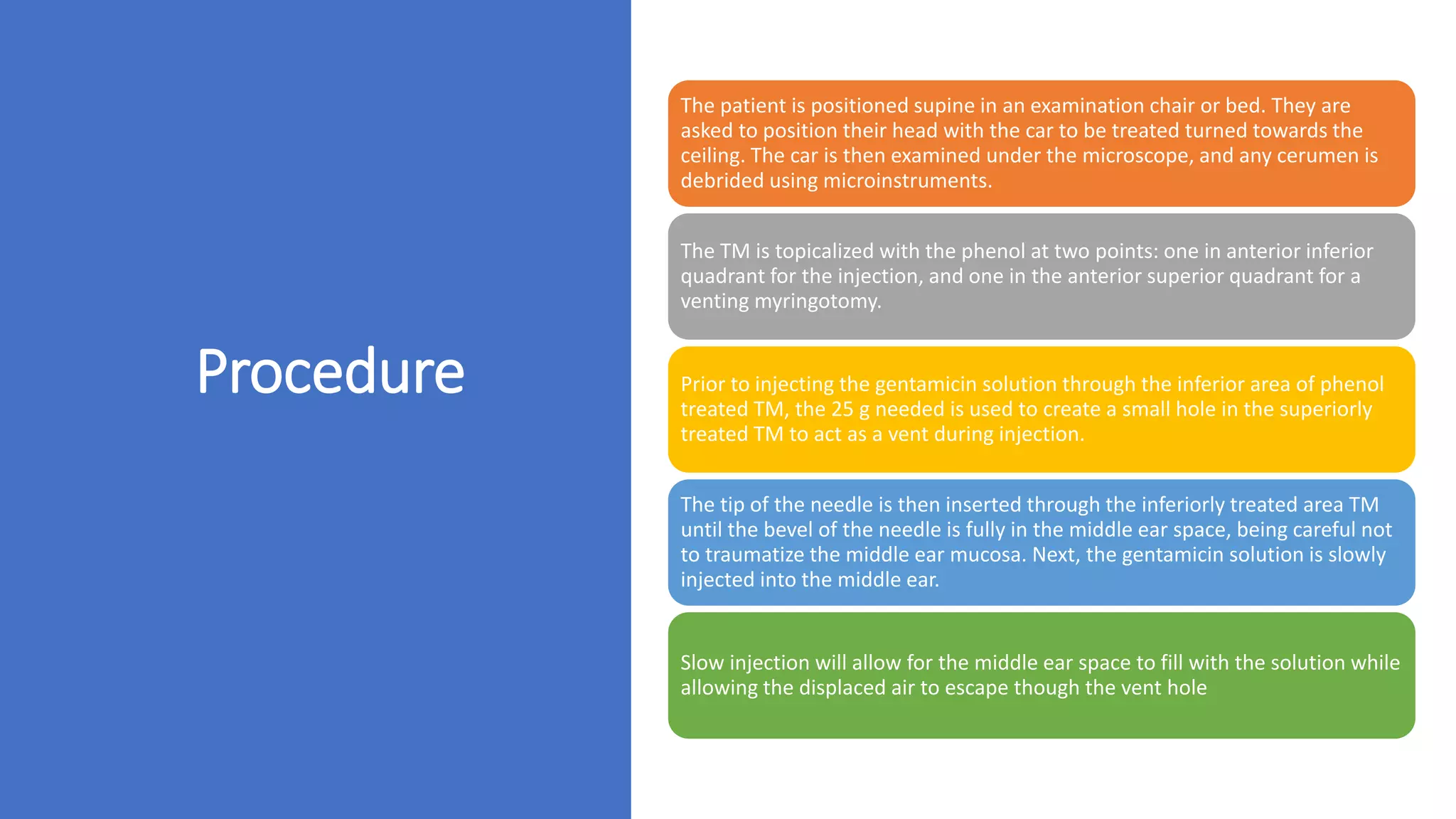 Procedure

The patient is positioned supine in an examination chair or bed. They are asked to position their head with the car to be treated turned towards the ceiling. The car is then examined under the microscope, and any cerumen is debrided using microinstruments.

The TM is topicalized with the phenol at two points: one in anterior inferior quadrant for the injection, and one in the anterior superior quadrant for a venting myringotomy.

Prior to injecting the gentamicin solution through the inferior area of phenol treated TM, the 25 g needed is used to create a small hole in the superiorly treated TM to act as a vent during injection.

The tip of the needle is then inserted through the inferiorly treated area TM until the bevel of the needle is fully in the middle ear space, being careful not to traumatize the middle ear mucosa. Next, the gentamicin solution is slowly injected into the middle ear.

Slow injection will allow for the middle ear space to fill with the solution while allowing the displaced air to escape though the vent hole